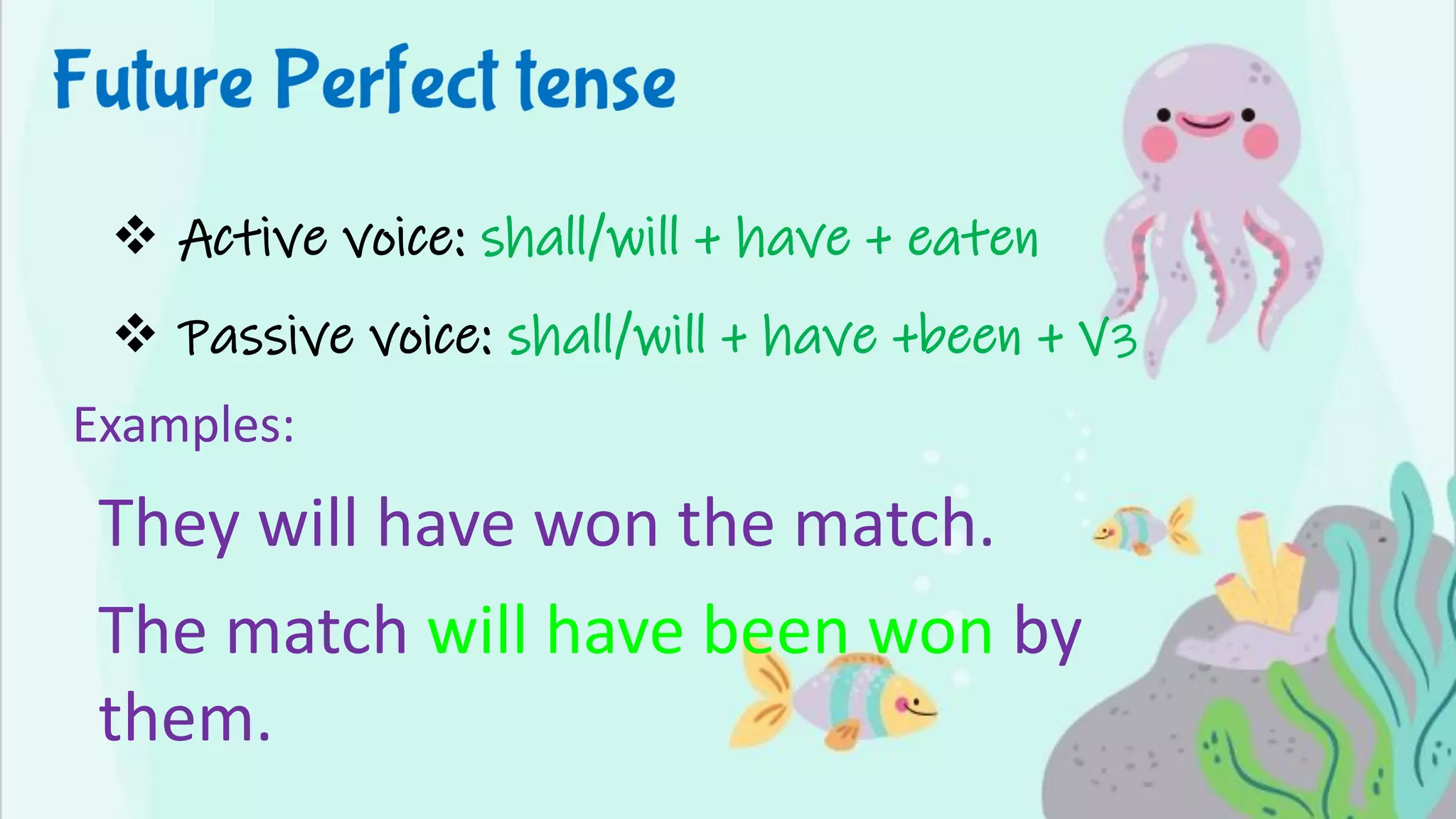 Future Perfect tense

❖ Active voice: shall/will + have + eaten

❖ Passive voice: shall/will + have +been + V3

Examples:

They will have won the match.

The match will have been won by them.